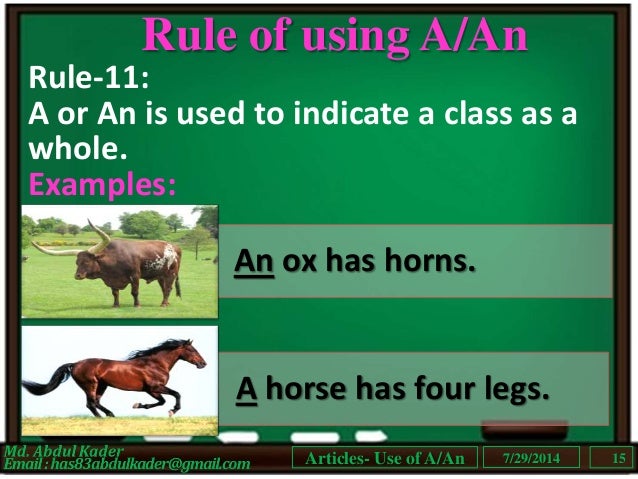 Rule of using A/An

Rule-11:
A or An is used to indicate a class as a whole.

Examples:

An ox has horns.

A horse has four legs.

Md. Abdul Kader
Email : has83abdulkader@gmail.com

Articles- Use of A/An

7/29/2014

15